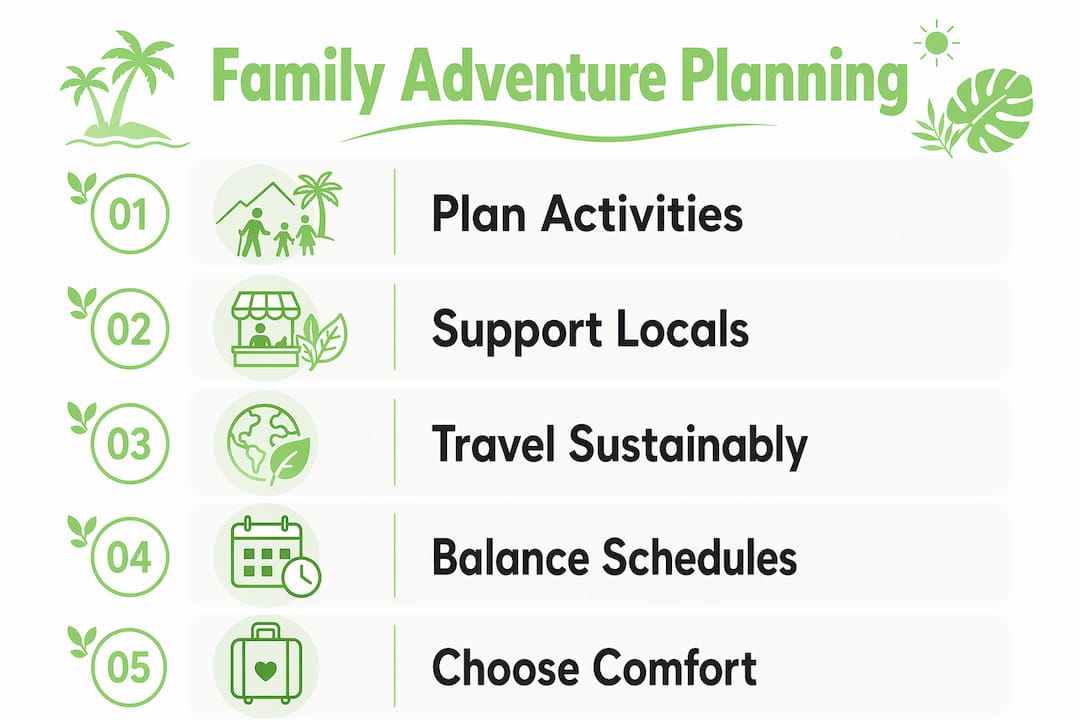 Family Adventure Planning

01 Plan Activities

02 Support Locals

03 Travel Sustainably

04 Balance Schedules

05 Choose Comfort